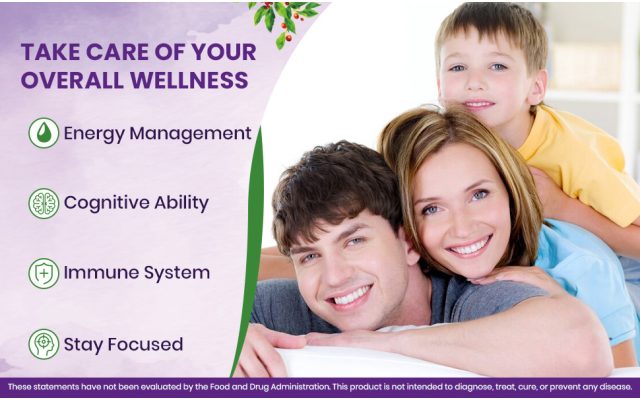 TAKE CARE OF YOUR OVERALL WELLNESS

Energy Management

Cognitive Ability

Immune System

Stay Focused

These statements have not been evaluated by the Food and Drug Administration. This product is not intended to diagnose, treat, cure, or prevent any disease.